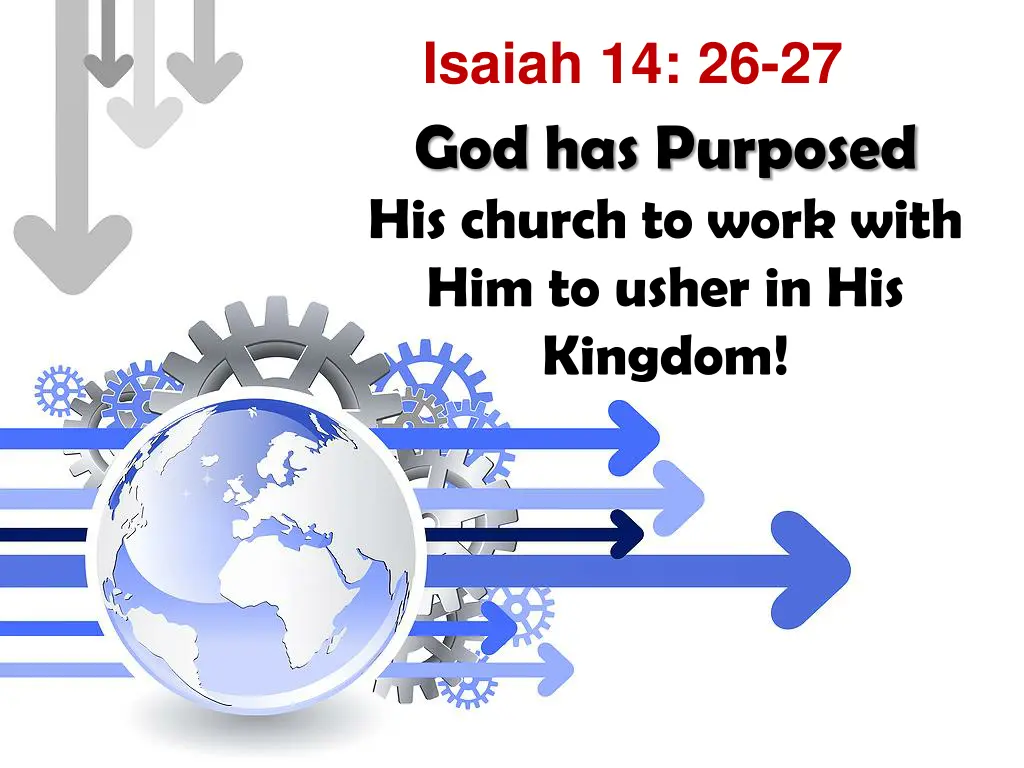 Isaiah 14: 26-27

God has Purposed

His church to work with Him to usher in His Kingdom!